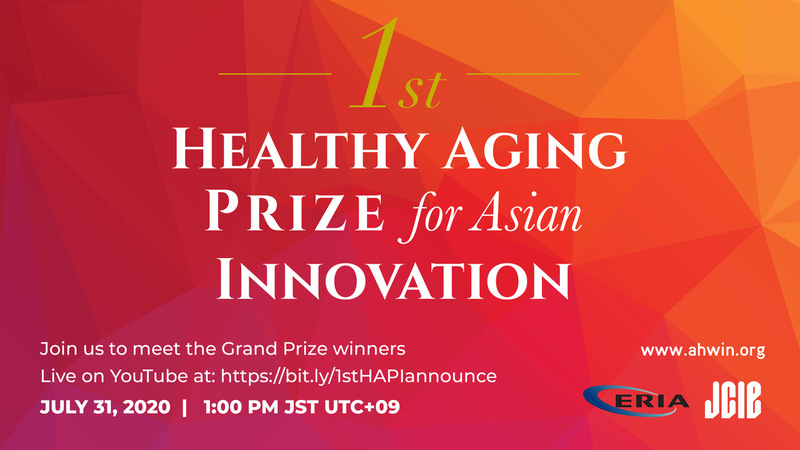 1st

HEALTHY AGING PRIZE for Asian INNOVATION

Join us to meet the Grand Prize winners
Live on YouTube at: https://bit.ly/1stHAPIannounce
JULY 31, 2020 | 1:00 PM JST UTC+09

www.ahwin.org

ERIA JCIE